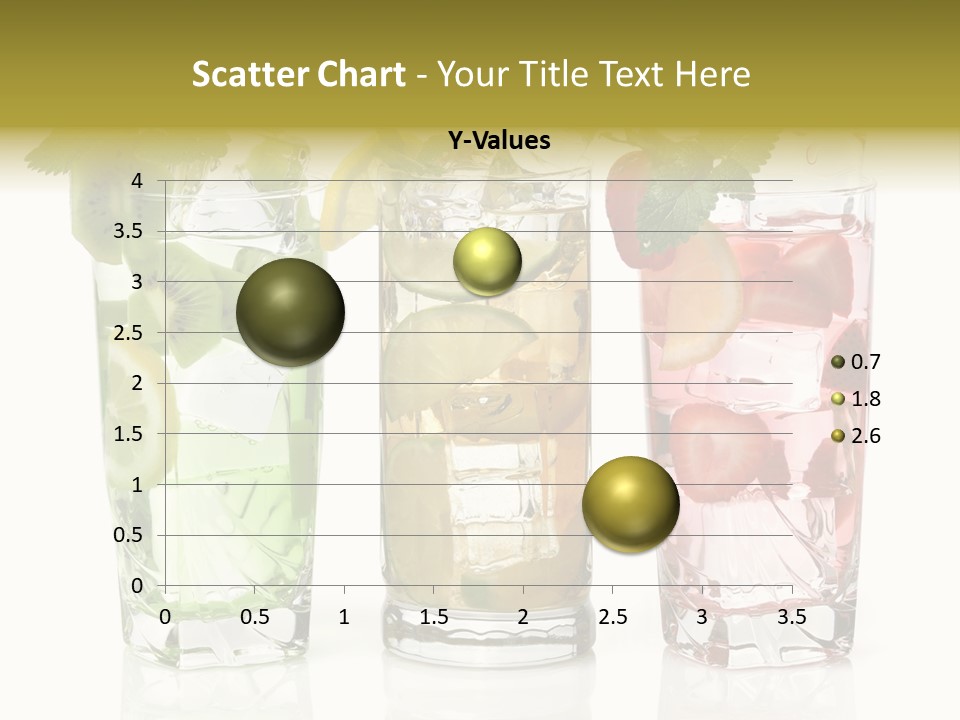 Scatter Chart - Your Title Text Here

Y-Values

4
3.5
3
2.5
2
1.5
1
0.5
0

0 0.5 1 1.5 2 2.5 3 3.5

0.7
1.8
2.6